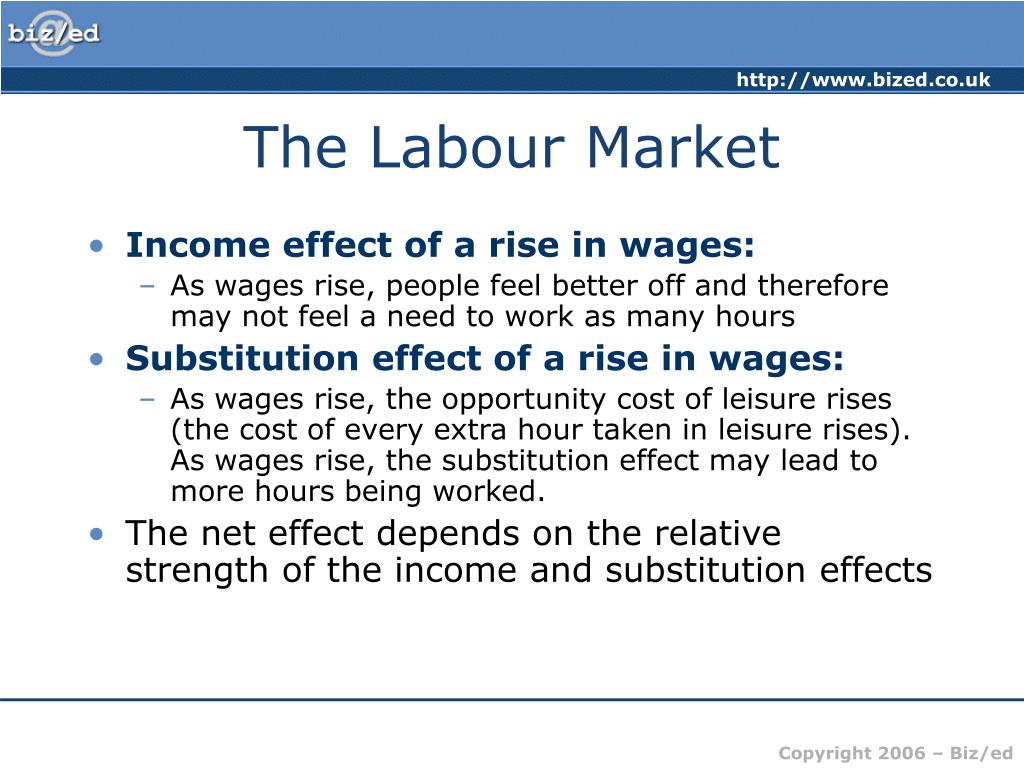 biz/ed

http://www.bized.co.uk

The Labour Market

• Income effect of a rise in wages:
– As wages rise, people feel better off and therefore may not feel a need to work as many hours
• Substitution effect of a rise in wages:
– As wages rise, the opportunity cost of leisure rises (the cost of every extra hour taken in leisure rises). As wages rise, the substitution effect may lead to more hours being worked.
• The net effect depends on the relative strength of the income and substitution effects

Copyright 2006 – Biz/ed